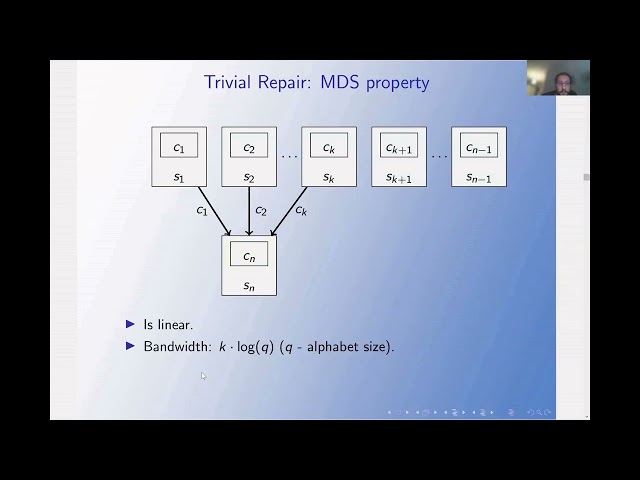 Trivial Repair: MDS property

$c_1$
$s_1$

$c_2$
$s_2$

$\cdots$

$c_k$
$s_k$

$c_{k+1}$
$s_{k+1}$

$\cdots$

$c_{n-1}$
$s_{n-1}$

$c_1$ $c_2$ $c_k$

$c_n$
$s_n$

▶ Is linear.

▶ Bandwidth: $k \cdot \log(q)$ ($q$ - alphabet size).